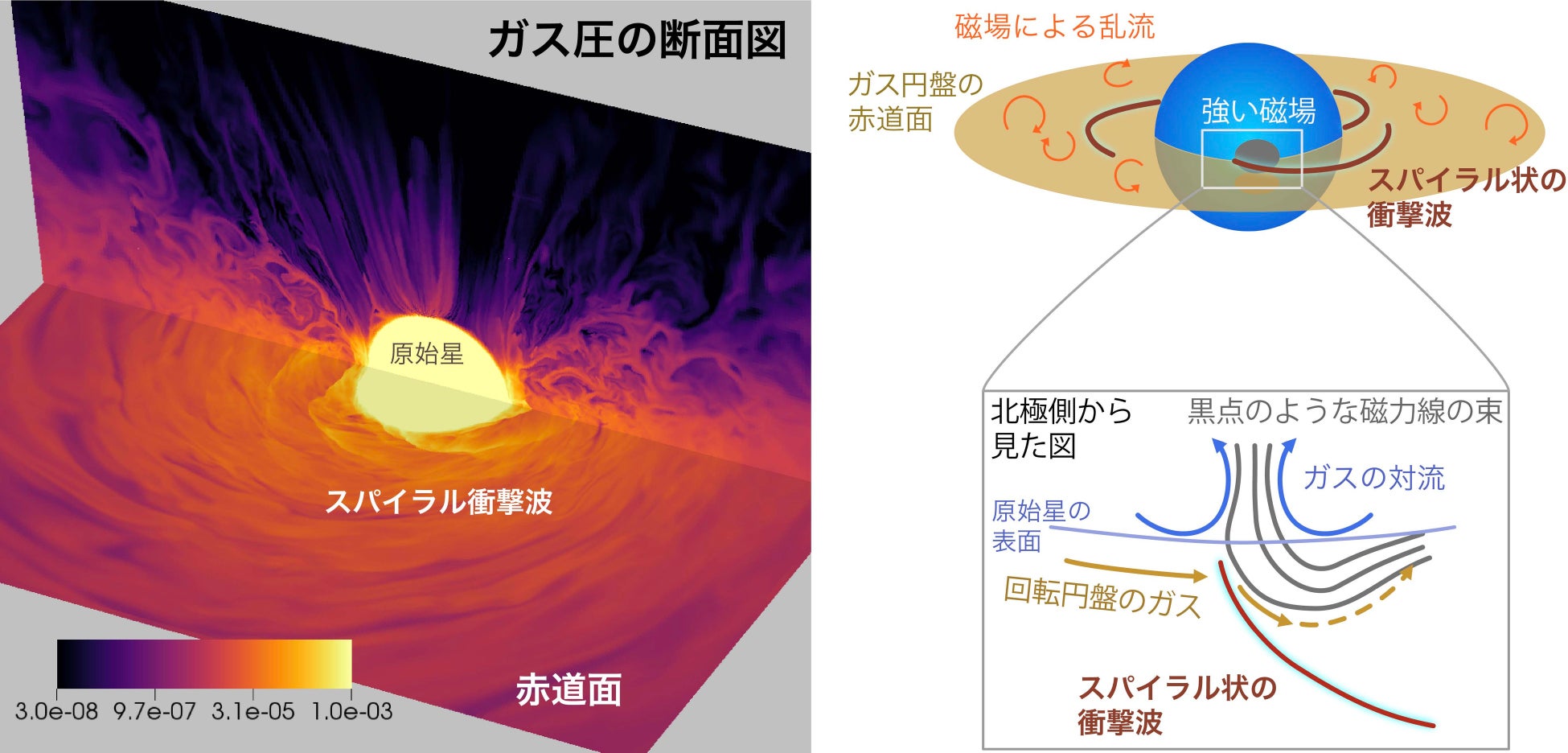 ガス圧の断面図

原始星

スパイラル衝撃波

赤道面

3.0e-08 9.7e-07 3.1e-05 1.0e-03

磁場による乱流

ガス円盤の赤道面

強い磁場

スパイラル状の衝撃波

北極側から見た図

黒点のような磁力線の束

ガスの対流

原始星の表面

回転円盤のガス

スパイラル状の衝撃波